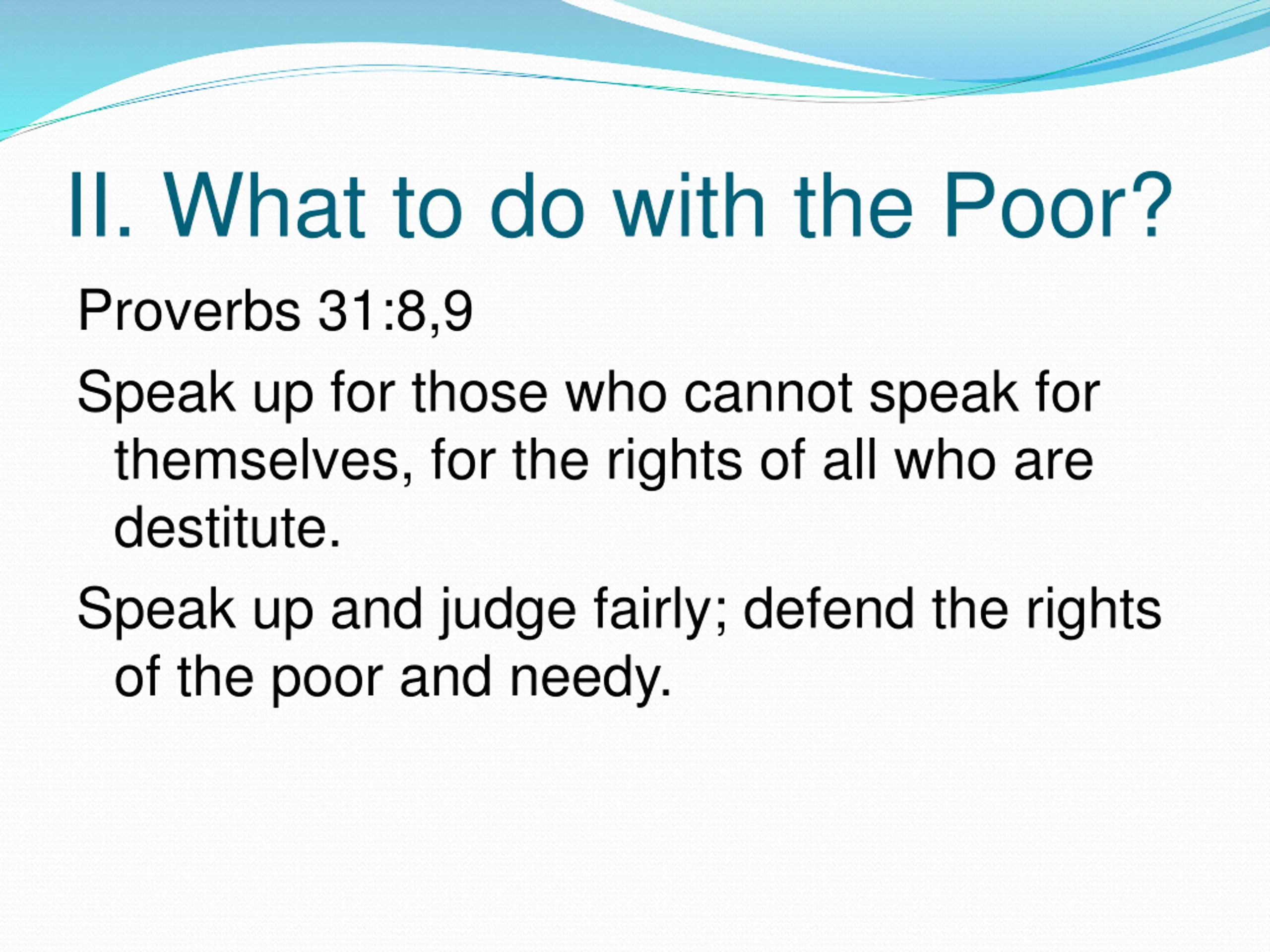 II. What to do with the Poor?

Proverbs 31:8,9

Speak up for those who cannot speak for themselves, for the rights of all who are destitute.

Speak up and judge fairly; defend the rights of the poor and needy.